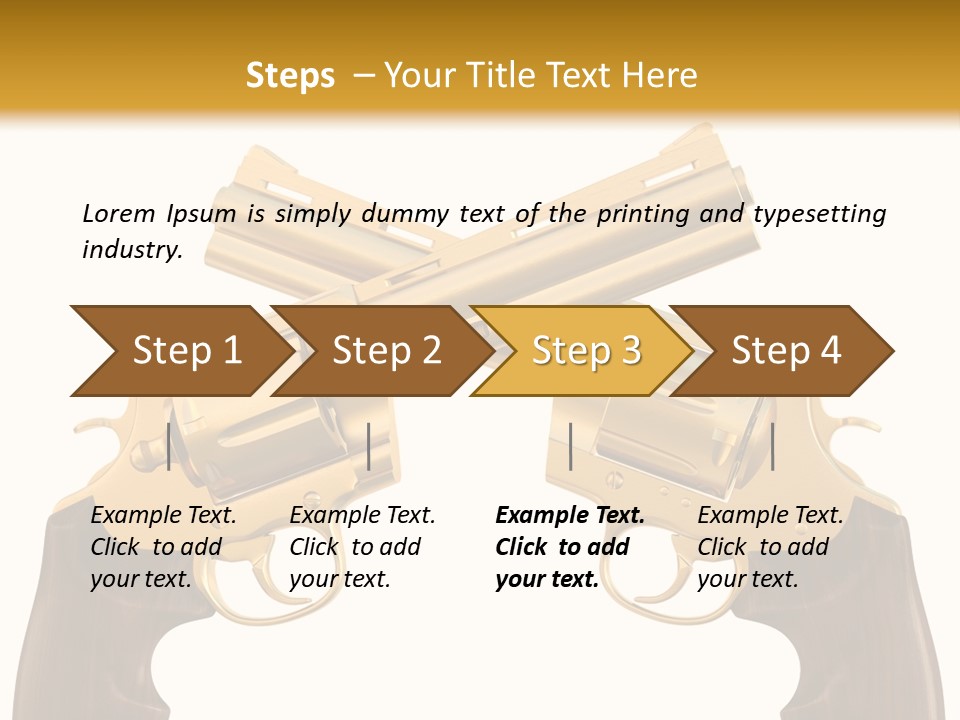 Steps – Your Title Text Here

Lorem Ipsum is simply dummy text of the printing and typesetting industry.

Step 1

Step 2

Step 3

Step 4

Example Text. Click to add your text.

Example Text. Click to add your text.

Example Text. Click to add your text.

Example Text. Click to add your text.